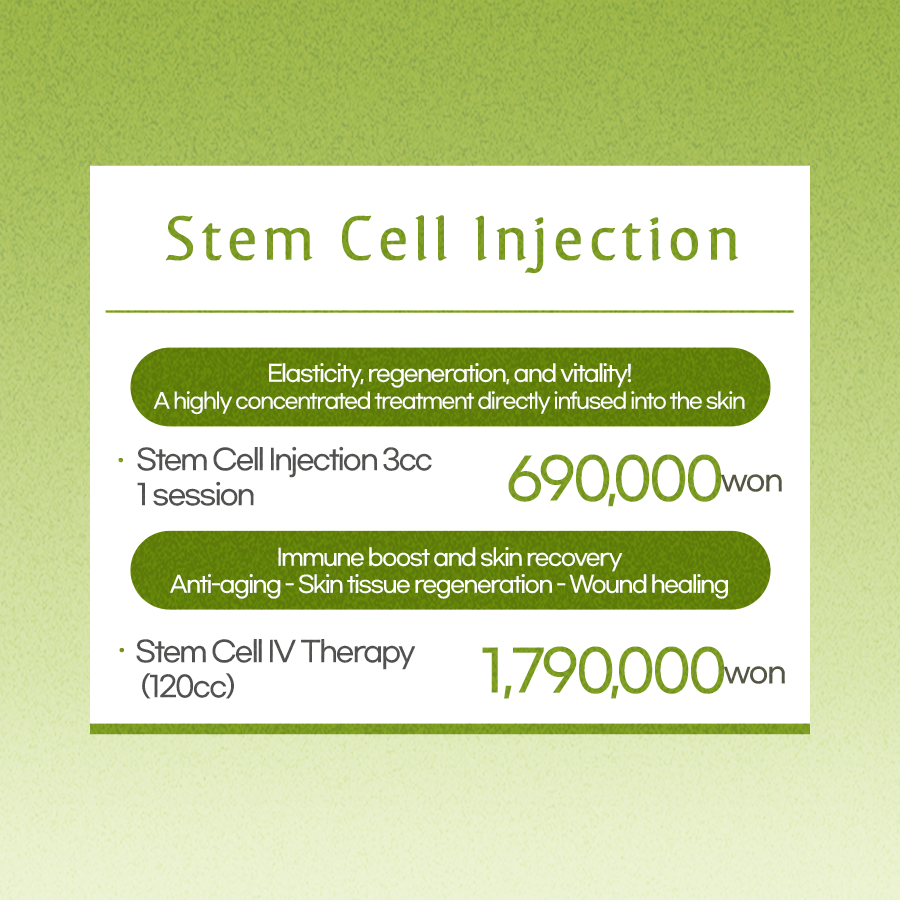 Stem Cell Injection

Elasticity, regeneration, and vitality!
A highly concentrated treatment directly infused into the skin

· Stem Cell Injection 3cc 1 session

690,000won

Immune boost and skin recovery
Anti-aging - Skin tissue regeneration - Wound healing

· Stem Cell IV Therapy (120cc)

1,790,000won